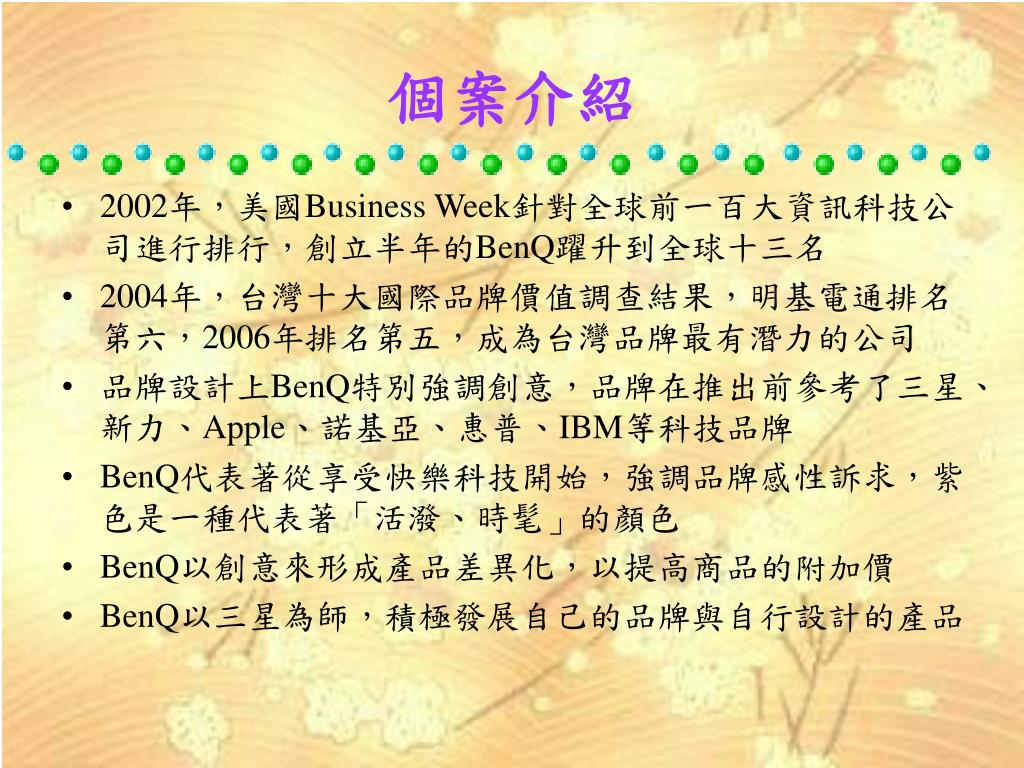 個案介紹

• 2002年，美國Business Week針對全球前一百大資訊科技公司進行排行，創立半年的BenQ躍升到全球十三名
• 2004年，台灣十大國際品牌價值調查結果，明基電通排名第六，2006年排名第五，成為台灣品牌最有潛力的公司
• 品牌設計上BenQ特別強調創意，品牌在推出前參考了三星、新力、Apple、諾基亞、惠普、IBM等科技品牌
• BenQ代表著從享受快樂科技開始，強調品牌感性訴求，紫色是一種代表著「活潑、時髦」的顏色
• BenQ以創意來形成產品差異化，以提高商品的附加價
• BenQ以三星為師，積極發展自己的品牌與自行設計的產品